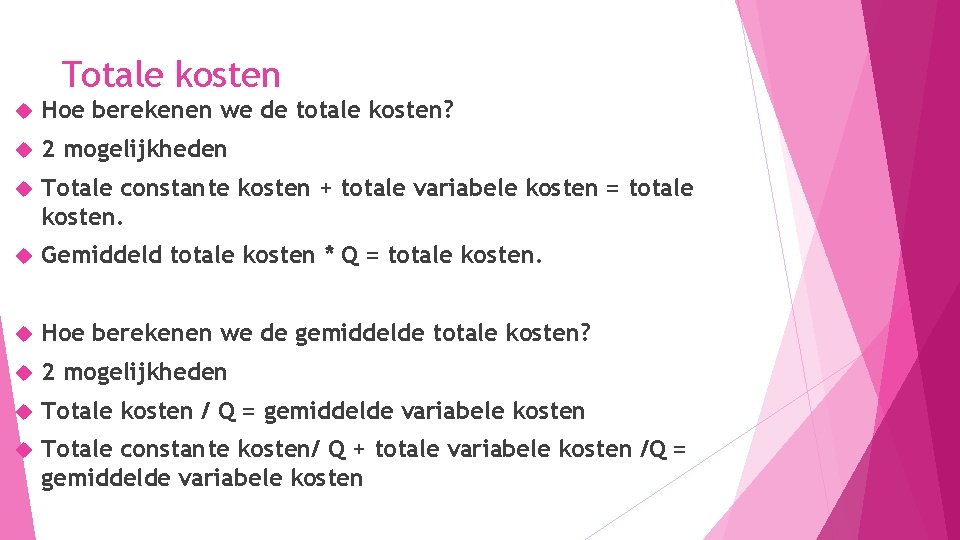 Totale kosten

Hoe berekenen we de totale kosten?

2 mogelijkheden

Totale constante kosten + totale variabele kosten = totale kosten.

Gemiddeld totale kosten * Q = totale kosten.

Hoe berekenen we de gemiddelde totale kosten?

2 mogelijkheden

Totale kosten / Q = gemiddelde variabele kosten

Totale constante kosten/ Q + totale variabele kosten /Q = gemiddelde variabele kosten